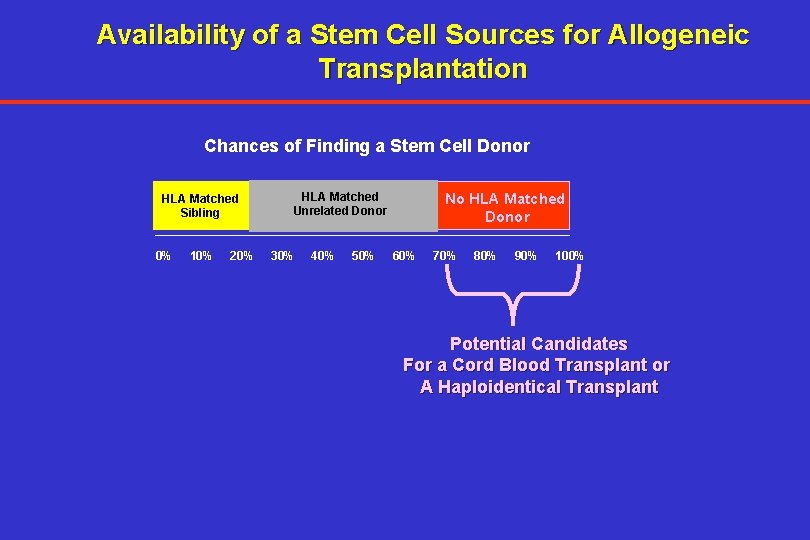 Availability of a Stem Cell Sources for Allogeneic Transplantation

Chances of Finding a Stem Cell Donor

HLA Matched Sibling

HLA Matched Unrelated Donor

No HLA Matched Donor

0% 10% 20% 30% 40% 50% 60% 70% 80% 90% 100%

Potential Candidates For a Cord Blood Transplant or A Haploidentical Transplant